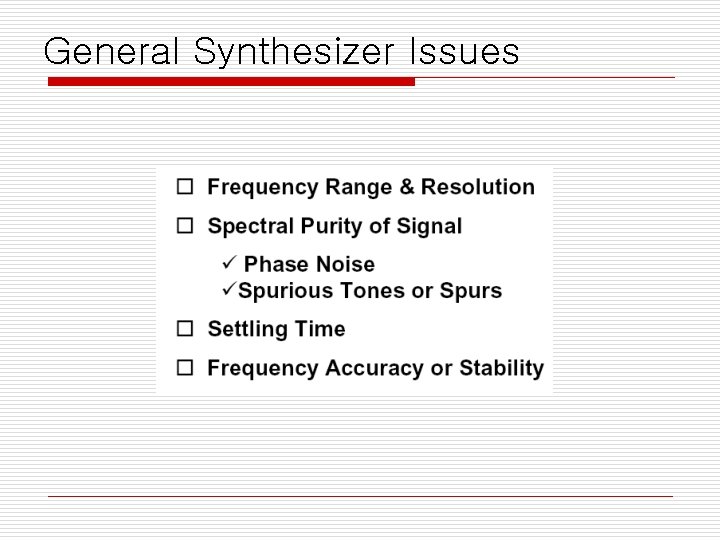 General Synthesizer Issues

☐ Frequency Range & Resolution

☐ Spectral Purity of Signal

✓ Phase Noise
✓Spurious Tones or Spurs

☐ Settling Time

☐ Frequency Accuracy or Stability